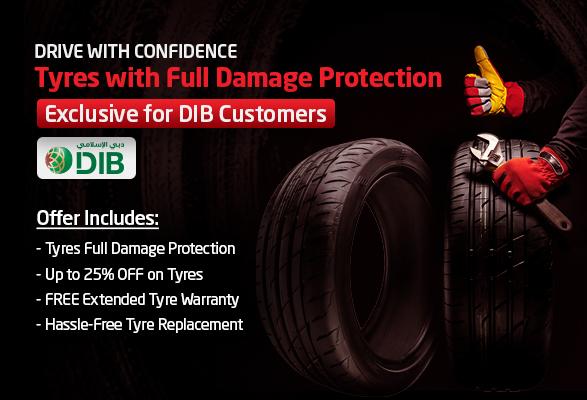 DRIVE WITH CONFIDENCE
Tyres with Full Damage Protection
Exclusive for DIB Customers

دبي الإسلامي
DIB

Offer Includes:
- Tyres Full Damage Protection
- Up to 25% OFF on Tyres
- FREE Extended Tyre Warranty
- Hassle-Free Tyre Replacement